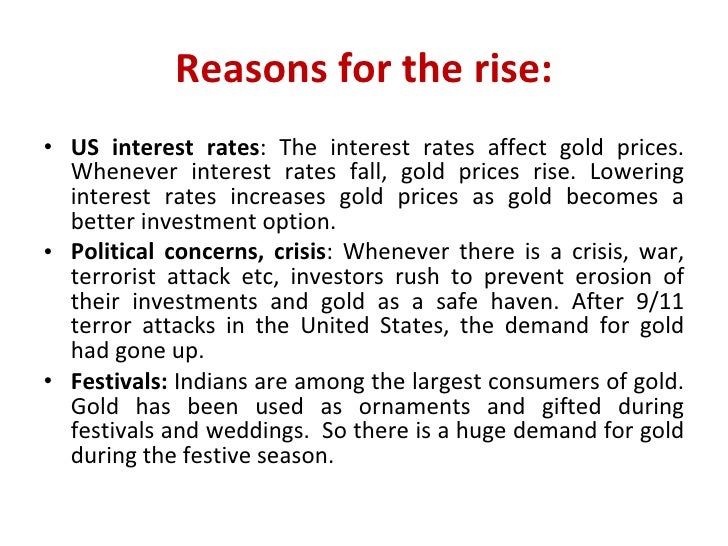 Reasons for the rise:

• US interest rates: The interest rates affect gold prices. Whenever interest rates fall, gold prices rise. Lowering interest rates increases gold prices as gold becomes a better investment option.

• Political concerns, crisis: Whenever there is a crisis, war, terrorist attack etc, investors rush to prevent erosion of their investments and gold as a safe haven. After 9/11 terror attacks in the United States, the demand for gold had gone up.

• Festivals: Indians are among the largest consumers of gold. Gold has been used as ornaments and gifted during festivals and weddings. So there is a huge demand for gold during the festive season.